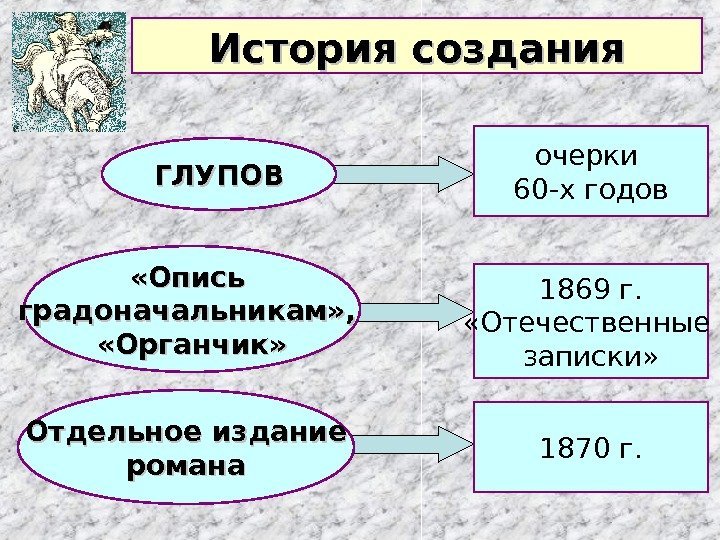 История создания

ГЛУПОВ

очерки 60-х годов

«Опись градоначальникам», «Органчик»

1869 г. «Отечественные записки»

Отдельное издание романа

1870 г.